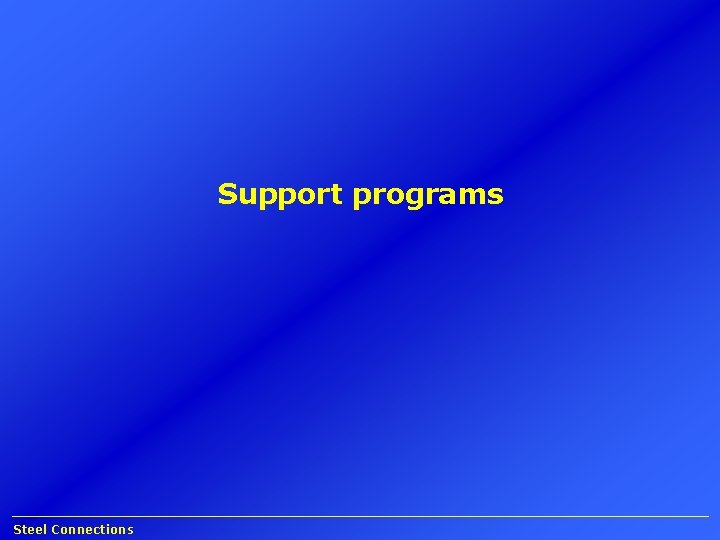 Support programs

Steel Connections